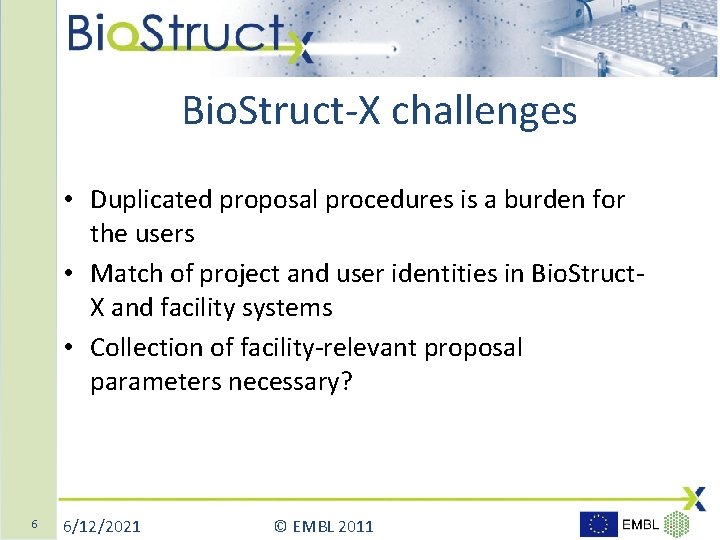 BioStructX

BioStruct-X challenges

• Duplicated proposal procedures is a burden for the users
• Match of project and user identities in BioStruct-X and facility systems
• Collection of facility-relevant proposal parameters necessary?

6 6/12/2021 © EMBL 2011 EMBL